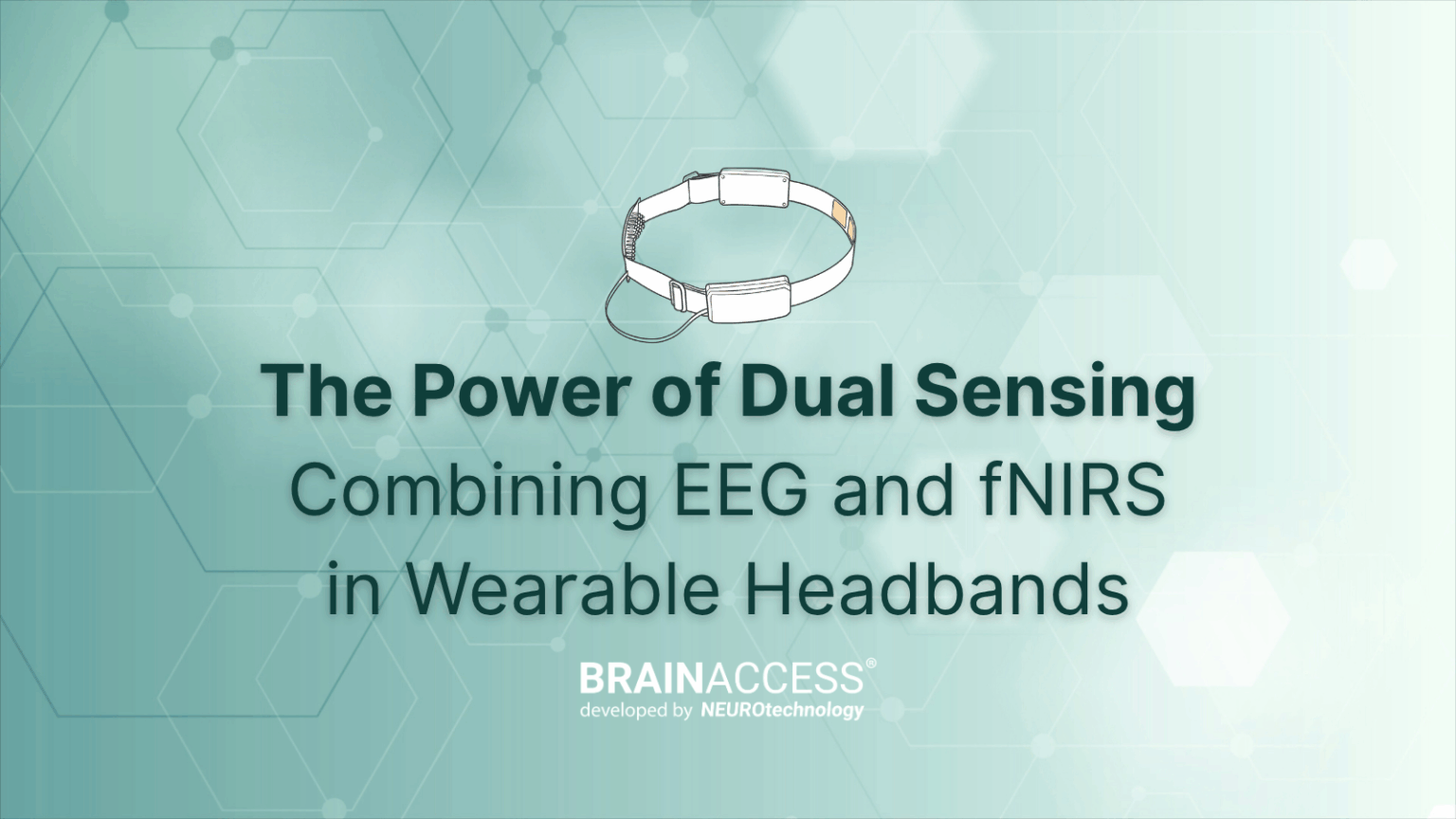 The Power of Dual Sensing
Combining EEG and fNIRS in Wearable Headbands

BRAINACCESS®
developed by NEUROtechnology